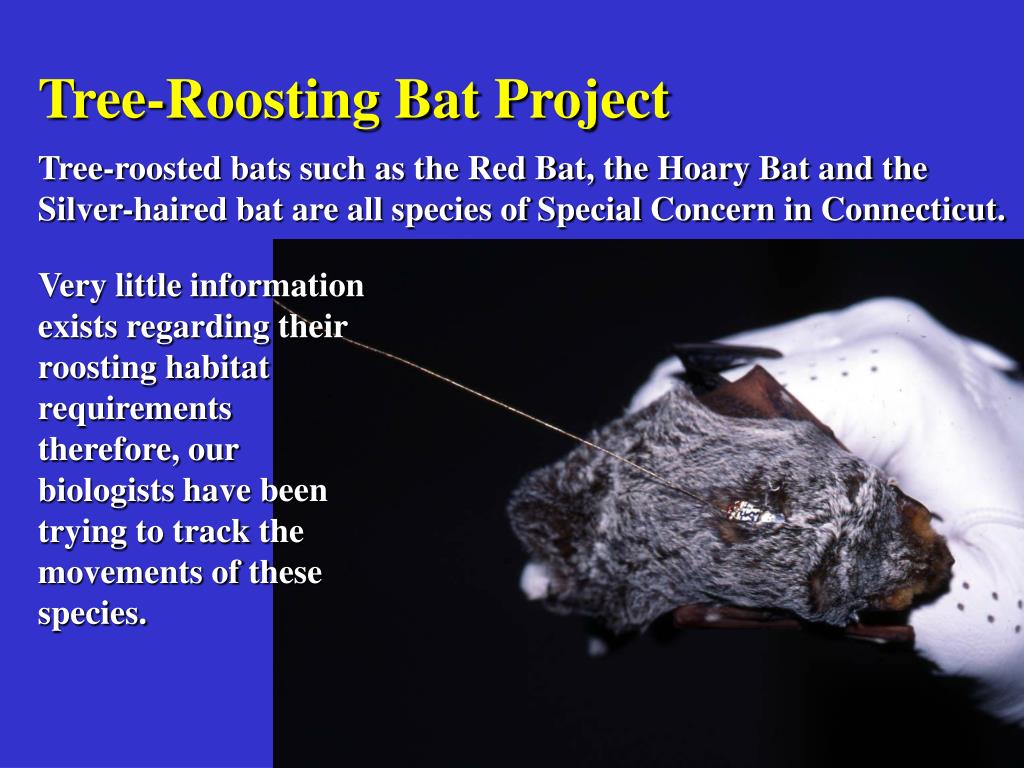 Tree-Roosting Bat Project

Tree-roosted bats such as the Red Bat, the Hoary Bat and the Silver-haired bat are all species of Special Concern in Connecticut.

Very little information exists regarding their roosting habitat requirements therefore, our biologists have been trying to track the movements of these species.